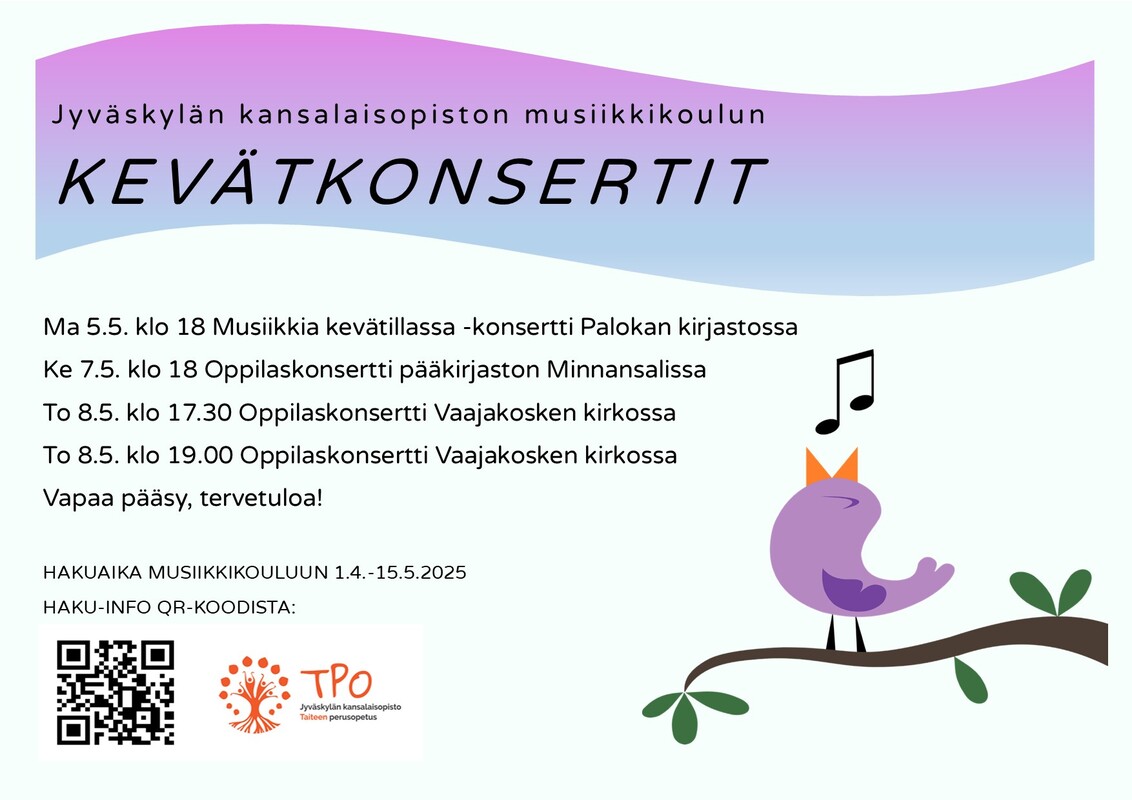 Jyväskylän kansalaisopiston musiikkikoulun

KEVÄTKONSERTIT

Ma 5.5. klo 18 Musiikkia kevätillassa -konsertti Palokan kirjastossa

Ke 7.5. klo 18 Oppilaskonsertti pääkirjaston Minnansalissa

To 8.5. klo 17.30 Oppilaskonsertti Vaajakosken kirkossa

To 8.5. klo 19.00 Oppilaskonsertti Vaajakosken kirkossa

Vapaa pääsy, tervetuloa!

HAKUAIKA MUSIIKKIKOULUUN 1.4.-15.5.2025

HAKU-INFO QR-KOODISTA:

TPO
Jyväskylän kansalaisopisto
Taiteen perusopetus